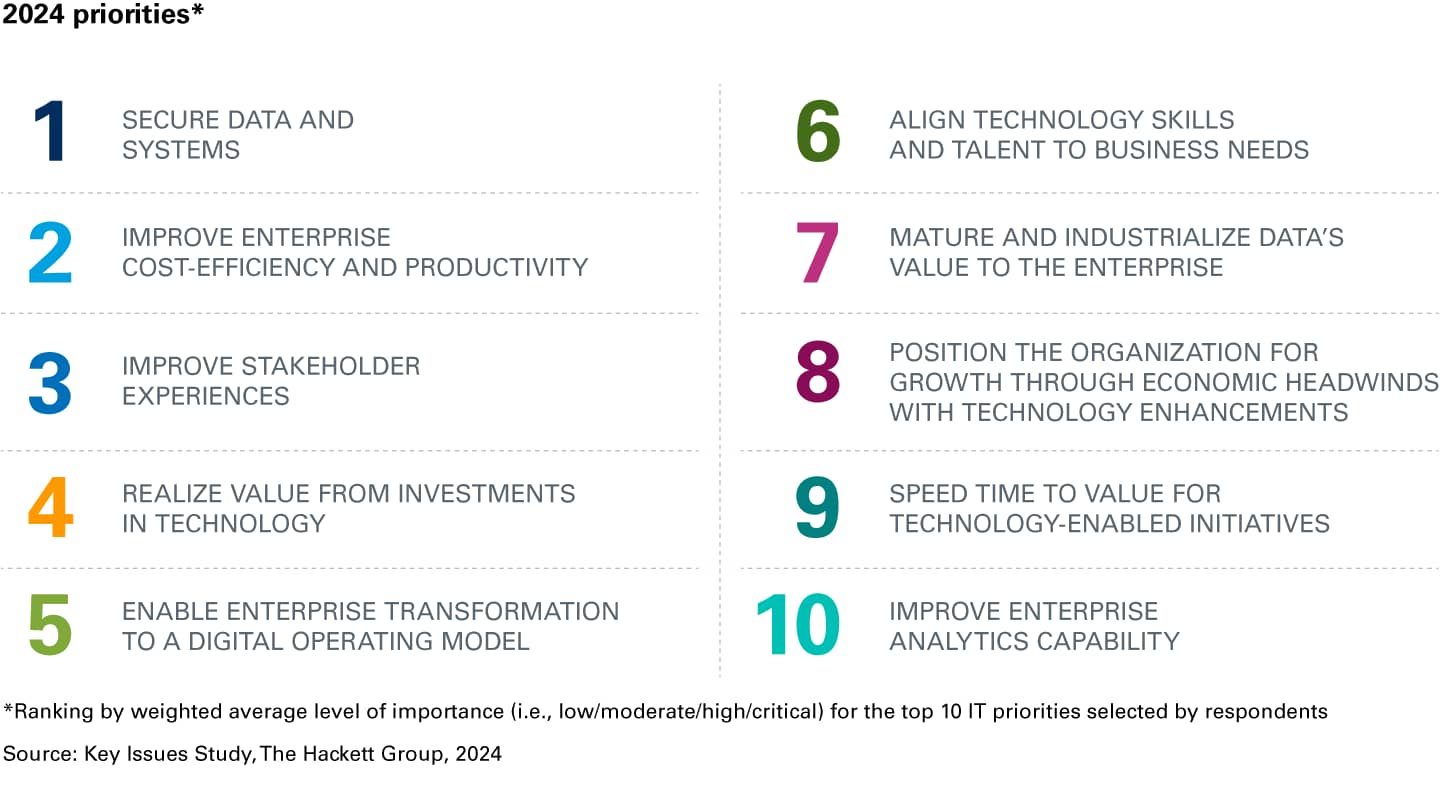 2024 priorities*

1 SECURE DATA AND SYSTEMS

2 IMPROVE ENTERPRISE COST-EFFICIENCY AND PRODUCTIVITY

3 IMPROVE STAKEHOLDER EXPERIENCES

4 REALIZE VALUE FROM INVESTMENTS IN TECHNOLOGY

5 ENABLE ENTERPRISE TRANSFORMATION TO A DIGITAL OPERATING MODEL

6 ALIGN TECHNOLOGY SKILLS AND TALENT TO BUSINESS NEEDS

7 MATURE AND INDUSTRIALIZE DATA'S VALUE TO THE ENTERPRISE

8 POSITION THE ORGANIZATION FOR GROWTH THROUGH ECONOMIC HEADWINDS WITH TECHNOLOGY ENHANCEMENTS

9 SPEED TIME TO VALUE FOR TECHNOLOGY-ENABLED INITIATIVES

10 IMPROVE ENTERPRISE ANALYTICS CAPABILITY

*Ranking by weighted average level of importance (i.e., low/moderate/high/critical) for the top 10 IT priorities selected by respondents

Source: Key Issues Study, The Hackett Group, 2024